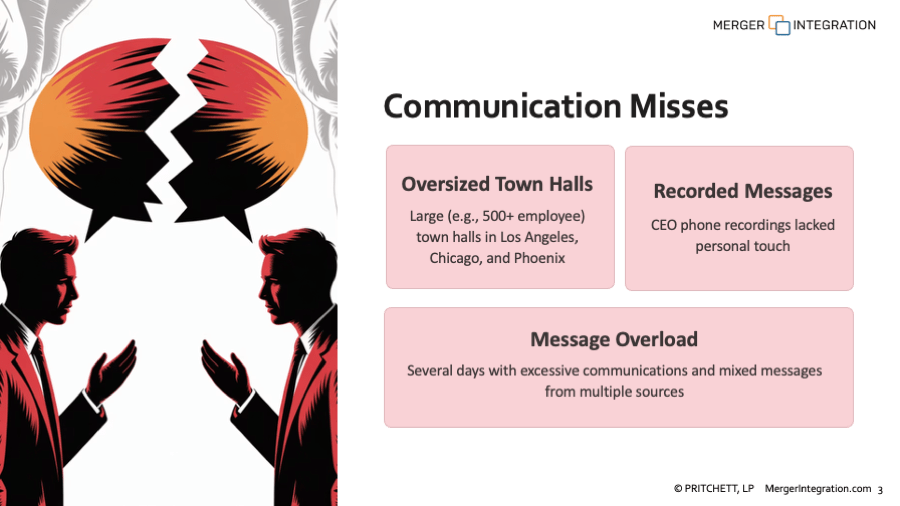 MERGER INTEGRATION

Communication Misses

Oversized Town Halls

Large (e.g., 500+ employee) town halls in Los Angeles, Chicago, and Phoenix

Recorded Messages

CEO phone recordings lacked personal touch

Message Overload

Several days with excessive communications and mixed messages from multiple sources

© PRITCHETT, LP MergerIntegration.com 3